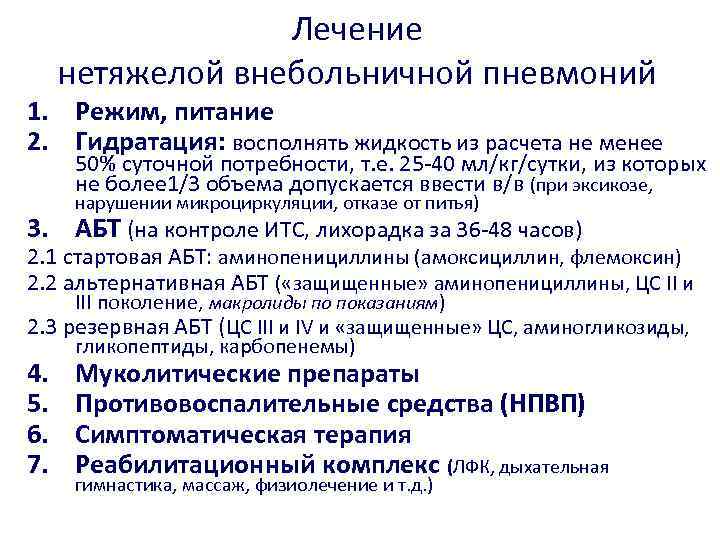 Лечение
нетяжелой внебольничной пневмоний

1. Режим, питание
2. Гидратация: восполнять жидкость из расчета не менее 50% суточной потребности, т.е. 25-40 мл/кг/сутки, из которых не более1/3 объема допускается ввести в/в (при эксикозе, нарушении микроциркуляции, отказе от питья)
3. АБТ (на контроле ИТС, лихорадка за 36-48 часов)
2.1 стартовая АБТ: аминопенициллины (амоксициллин, флемоксин)
2.2 альтернативная АБТ («защищенные» аминопенициллины, ЦС II и III поколение, макролиды по показаниям)
2.3 резервная АБТ (ЦС III и IV и «защищенные» ЦС, аминогликозиды, гликопептиды, карбопенемы)
4. Муколитические препараты
5. Противовоспалительные средства (НПВП)
6. Симптоматическая терапия
7. Реабилитационный комплекс (ЛФК, дыхательная гимнастика, массаж, физиолечение и т.д.)